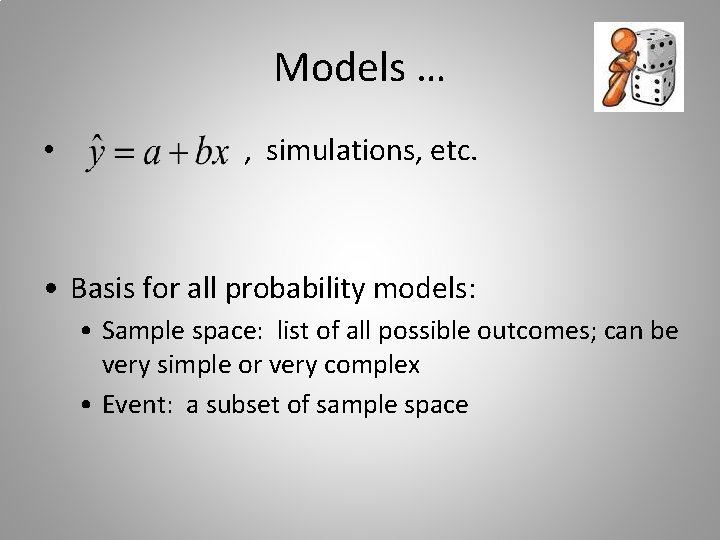 Models …

• $\hat{y} = a + bx$ , simulations, etc.

• Basis for all probability models:
  • Sample space: list of all possible outcomes; can be very simple or very complex
  • Event: a subset of sample space